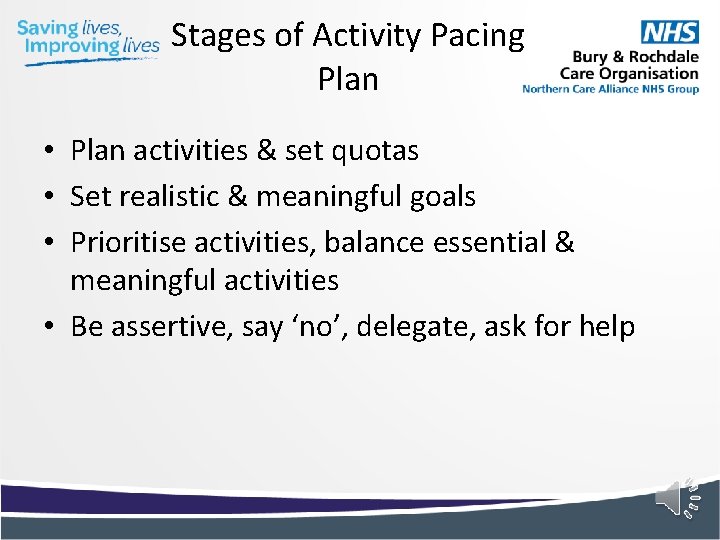 Saving lives, Improving lives

Stages of Activity Pacing Plan

NHS
Bury & Rochdale Care Organisation
Northern Care Alliance NHS Group

• Plan activities & set quotas
• Set realistic & meaningful goals
• Prioritise activities, balance essential & meaningful activities
• Be assertive, say ‘no’, delegate, ask for help